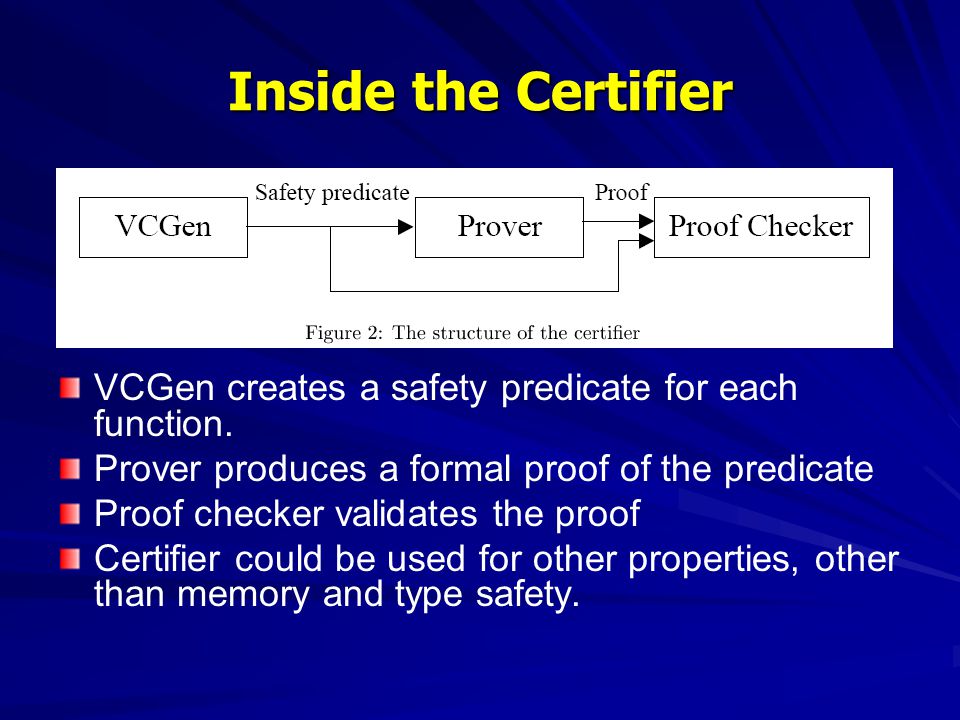 Inside the Certifier

VCGen

Safety predicate

Prover

Proof

Proof Checker

Figure 2: The structure of the certifier

VCGen creates a safety predicate for each function.

Prover produces a formal proof of the predicate

Proof checker validates the proof

Certifier could be used for other properties, other than memory and type safety.